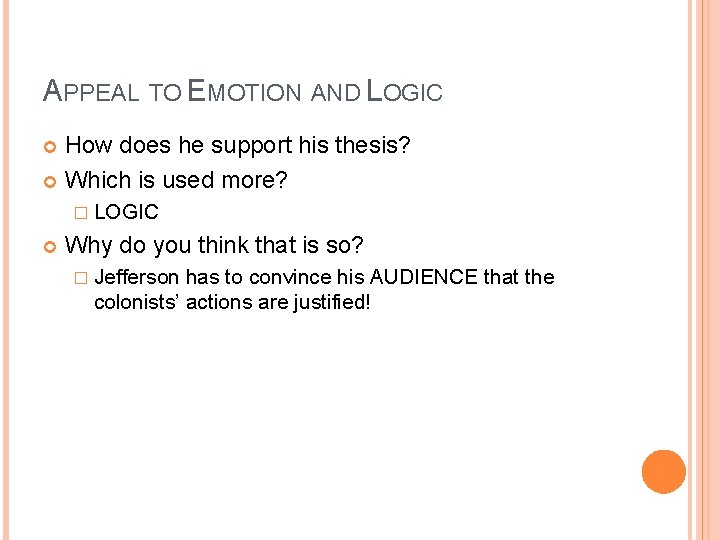 APPEAL TO EMOTION AND LOGIC

How does he support his thesis?

Which is used more?

LOGIC

Why do you think that is so?

Jefferson has to convince his AUDIENCE that the colonists' actions are justified!